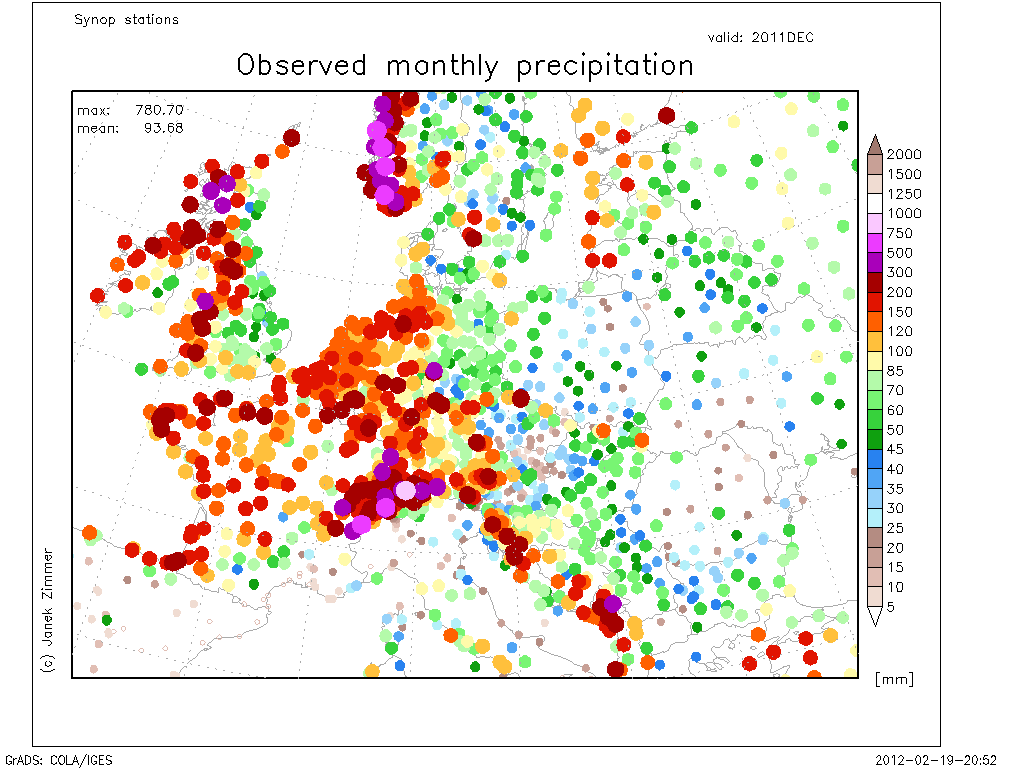 Synop stations

valid: 2011DEC

Observed monthly precipitation

max: 780.70
mean: 93.68

2000
1500
1250
1000
750
500
300
200
150
120
100
85
70
60
50
45
40
35
30
25
20
15
10
5

[mm]

(c) Janek Zimmer

GrADS: COLA/IGES

2012-02-19-20:52